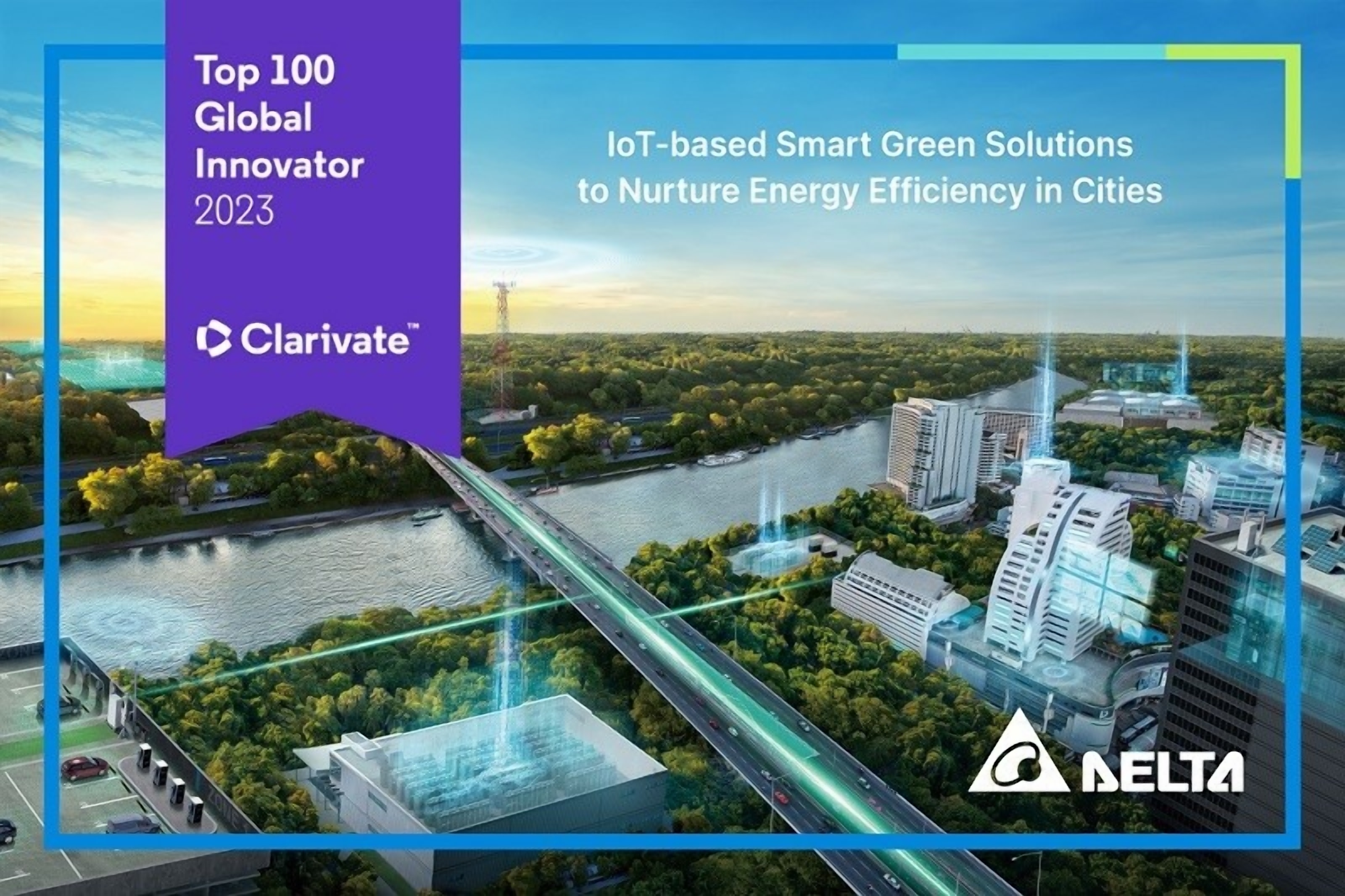 Top 100 Global Innovator 2023

Clarivate™

IoT-based Smart Green Solutions to Nurture Energy Efficiency in Cities

DELTA